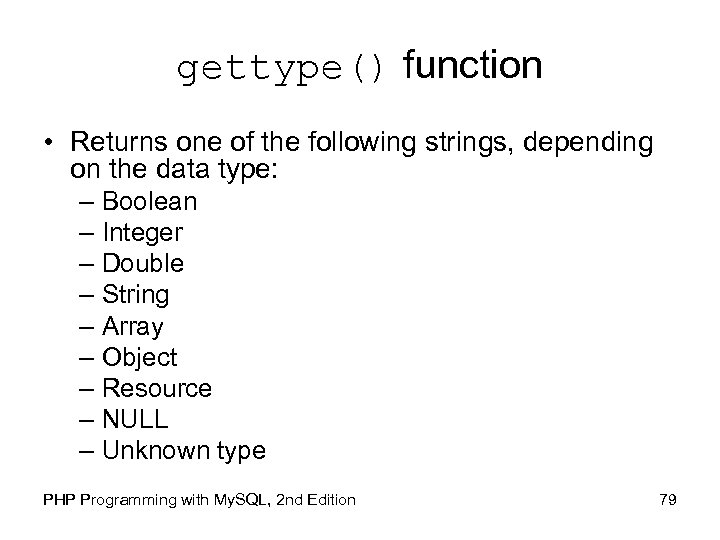 gettype() function

• Returns one of the following strings, depending on the data type:
– Boolean
– Integer
– Double
– String
– Array
– Object
– Resource
– NULL
– Unknown type

PHP Programming with MySQL, 2nd Edition

79